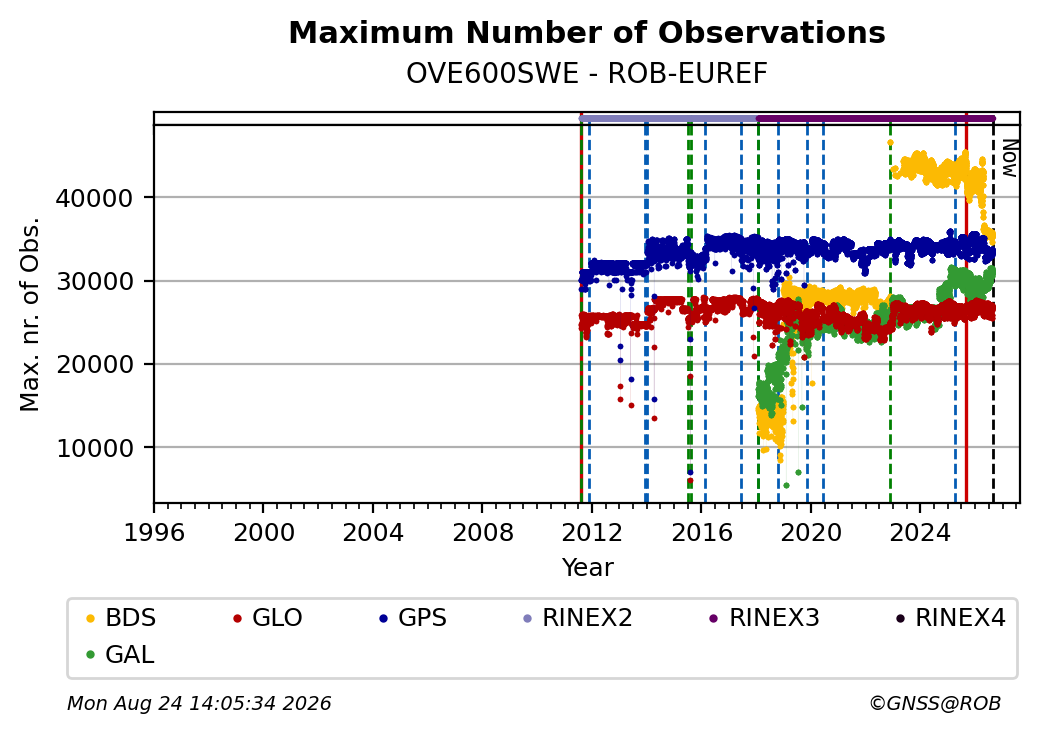 Maximum Number of Observations
OVE600SWE - ROB-EUREF

Now

Max. nr. of Obs.

40000
30000
20000
10000

1996 2000 2004 2008 2012 2016 2020 2024

Year

BDS GLO GPS RINEX2 RINEX3 RINEX4
GAL

Mon Aug 24 14:05:34 2026

©GNSS@ROB